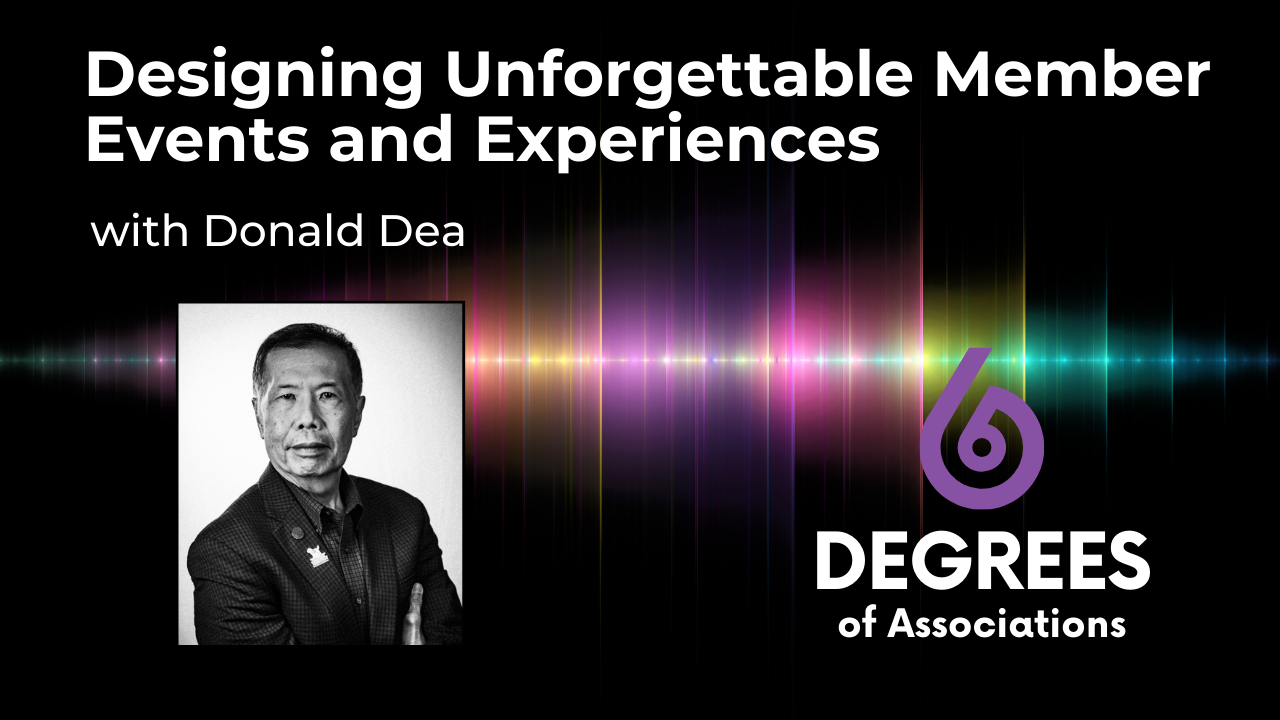 Designing Unforgettable Member Events and Experiences

with Donald Dea

6

DEGREES

of Associations